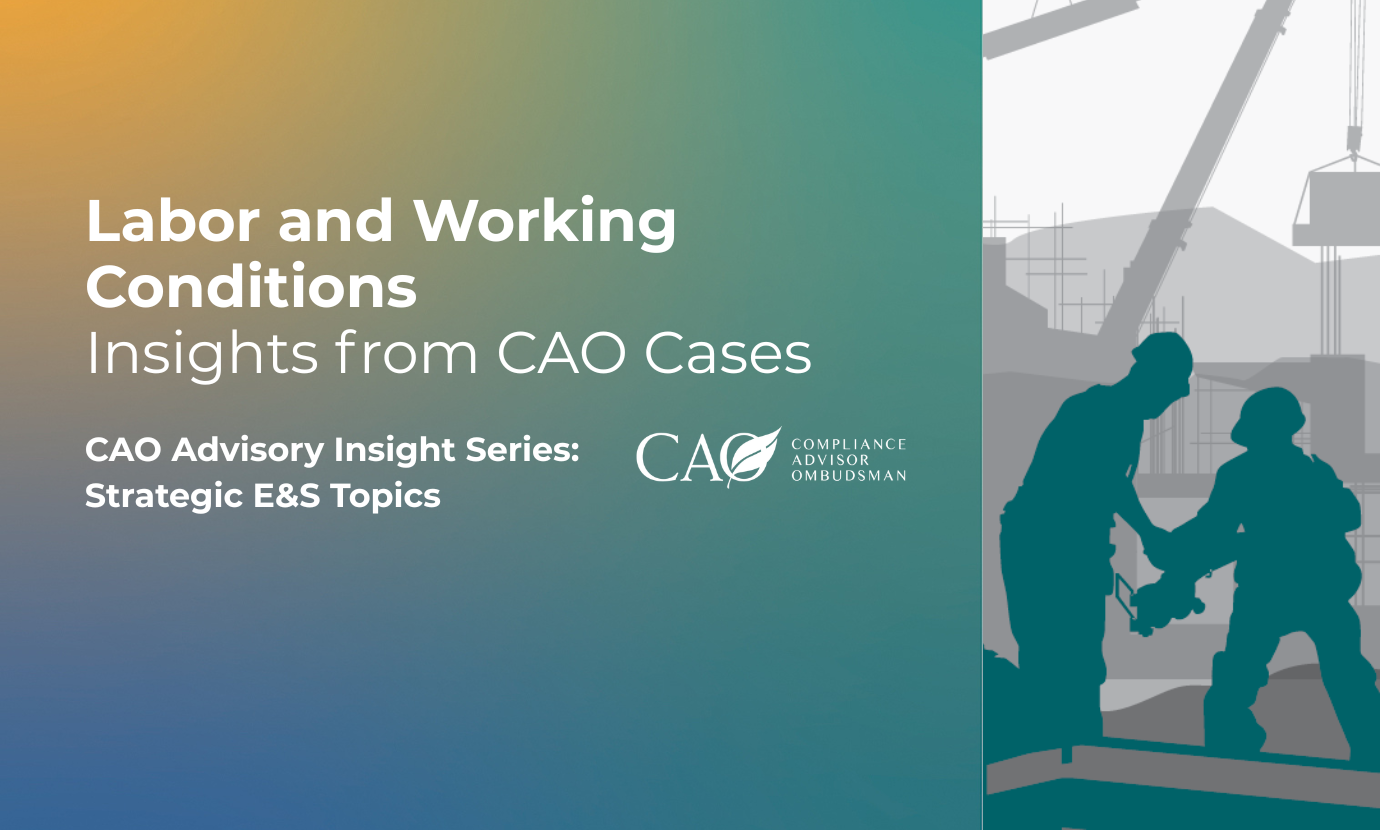 Labor and Working Conditions
Insights from CAO Cases

CAO Advisory Insight Series: Strategic E&S Topics

CAO COMPLIANCE ADVISOR OMBUDSMAN